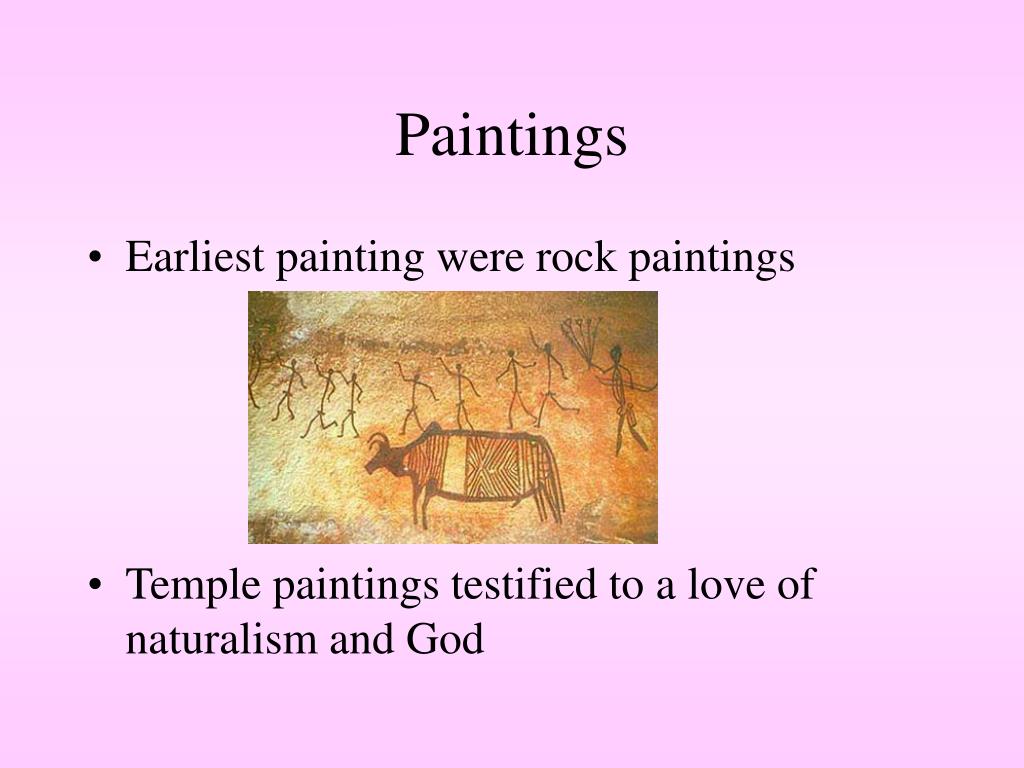 Paintings

• Earliest painting were rock paintings

• Temple paintings testified to a love of naturalism and God